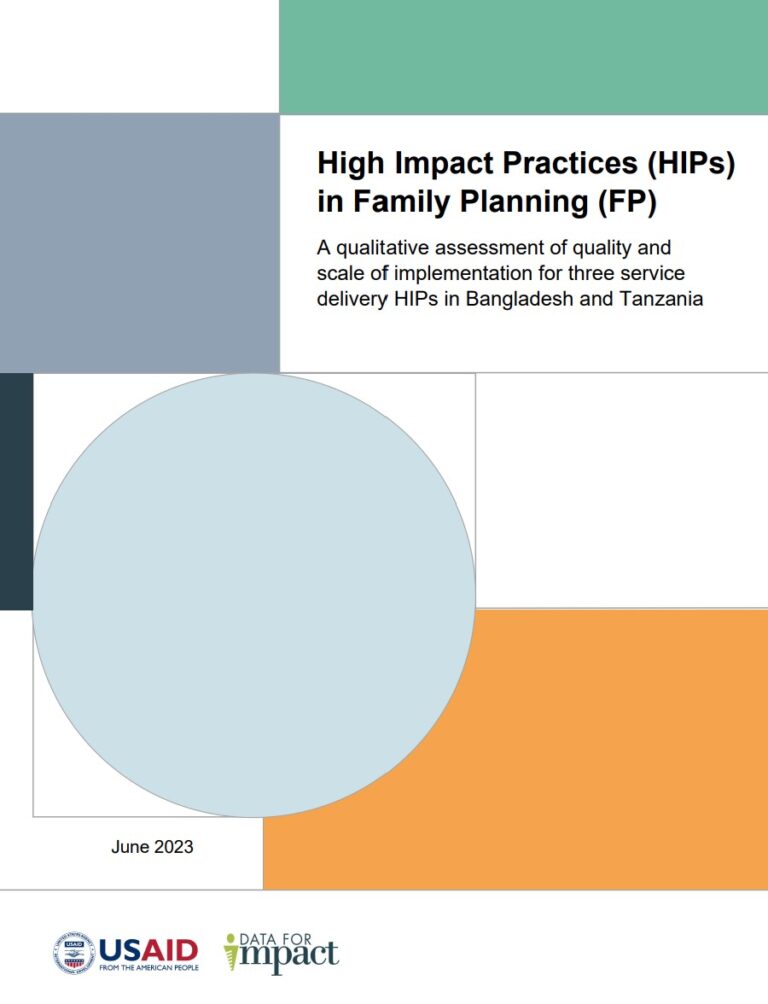 High Impact Practices (HIPs) in Family Planning (FP)

A qualitative assessment of quality and scale of implementation for three service delivery HIPs in Bangladesh and Tanzania

June 2023

USAID
FROM THE AMERICAN PEOPLE

DATA FOR
impact